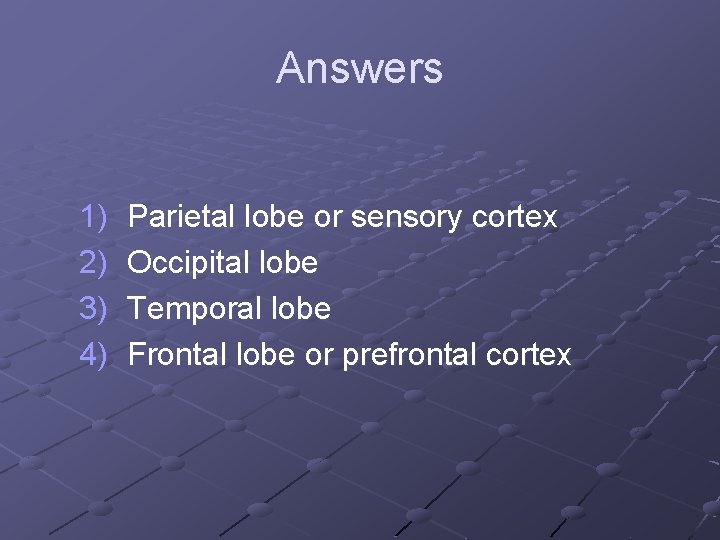 Answers

1) Parietal lobe or sensory cortex
2) Occipital lobe
3) Temporal lobe
4) Frontal lobe or prefrontal cortex